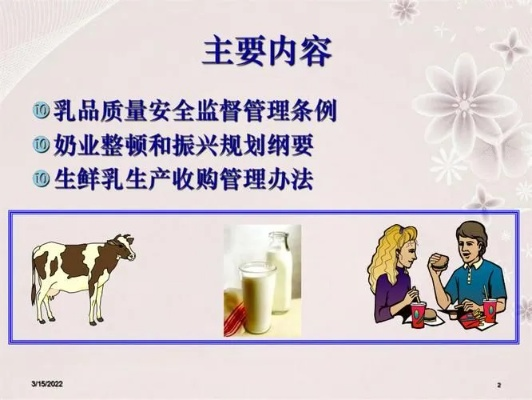 主要内容

乳品质量安全监督管理条例
奶业整顿和振兴规划纲要
生鲜乳生产收购管理办法

3/15/2022

2